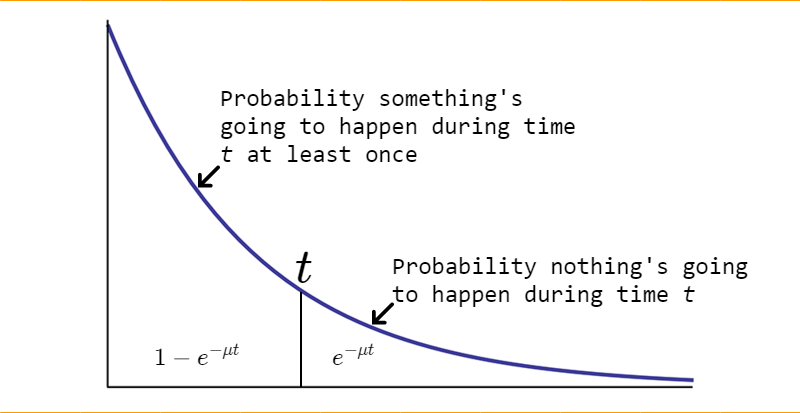 Probability something's going to happen during time $t$ at least once

$t$

Probability nothing's going to happen during time $t$

$1 - e^{-\mu t}$

$e^{-\mu t}$